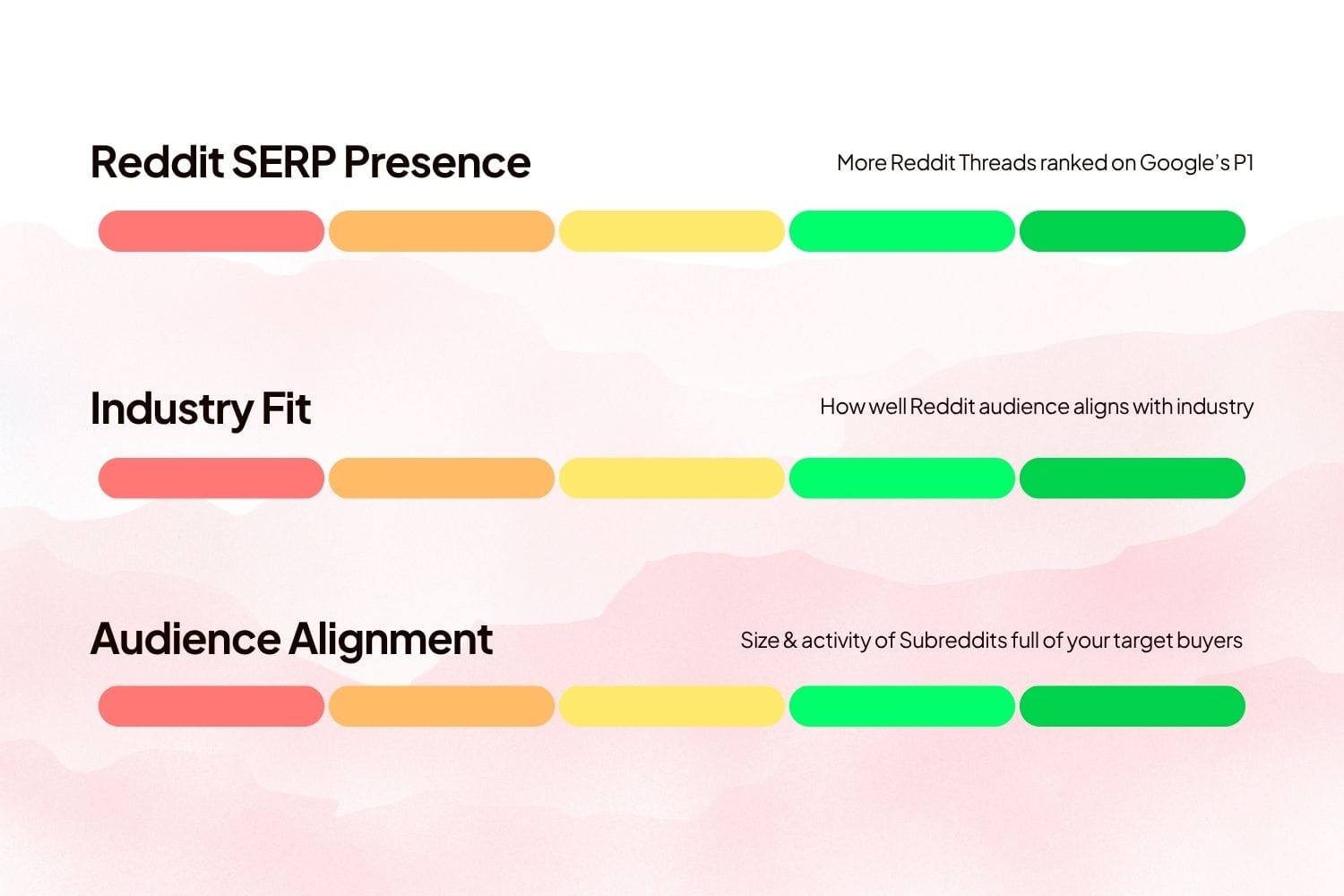 Reddit SERP Presence

More Reddit Threads ranked on Google's P1

Industry Fit

How well Reddit audience aligns with industry

Audience Alignment

Size & activity of Subreddits full of your target buyers